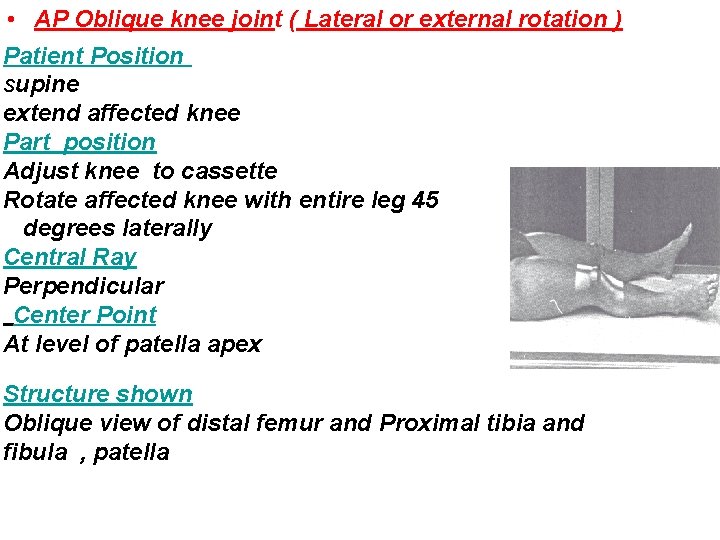 • AP Oblique knee joint ( Lateral or external rotation )

Patient Position
supine
extend affected knee
Part position
Adjust knee to cassette
Rotate affected knee with entire leg 45 degrees laterally
Central Ray
Perpendicular
Center Point
At level of patella apex

Structure shown
Oblique view of distal femur and Proximal tibia and fibula , patella